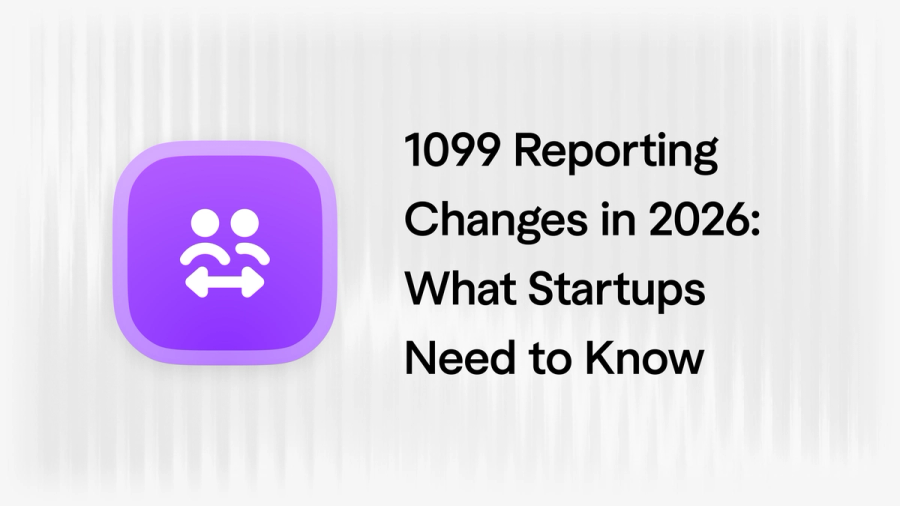 1099 Reporting Changes in 2026: What Startups Need to Know